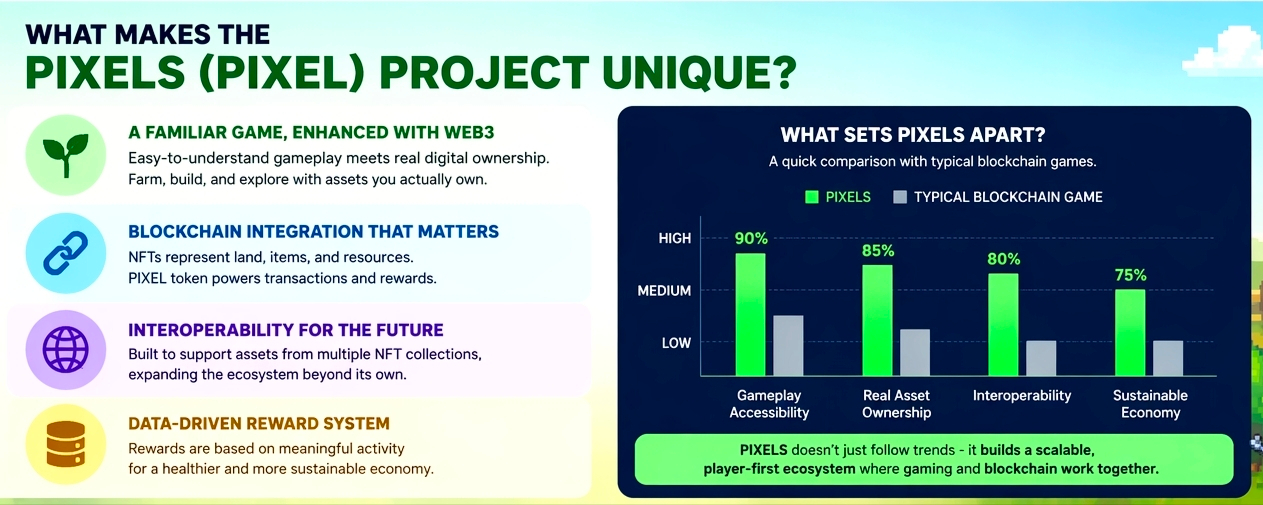 WHAT MAKES THE
PIXELS (PIXEL) PROJECT UNIQUE?

A FAMILIAR GAME, ENHANCED WITH WEB3
Easy-to-understand gameplay meets real digital ownership. Farm, build, and explore with assets you actually own.

BLOCKCHAIN INTEGRATION THAT MATTERS
NFTs represent land, items, and resources. PIXEL token powers transactions and rewards.

INTEROPERABILITY FOR THE FUTURE
Built to support assets from multiple NFT collections, expanding the ecosystem beyond its own.

DATA-DRIVEN REWARD SYSTEM
Rewards are based on meaningful activity for a healthier and more sustainable economy.

WHAT SETS PIXELS APART?
A quick comparison with typical blockchain games.

PIXELS TYPICAL BLOCKCHAIN GAME

HIGH
MEDIUM
LOW

90%
85%
80%
75%

Gameplay Accessibility
Real Asset Ownership
Interoperability
Sustainable Economy

PIXELS doesn't just follow trends - it builds a scalable, player-first ecosystem where gaming and blockchain work together.